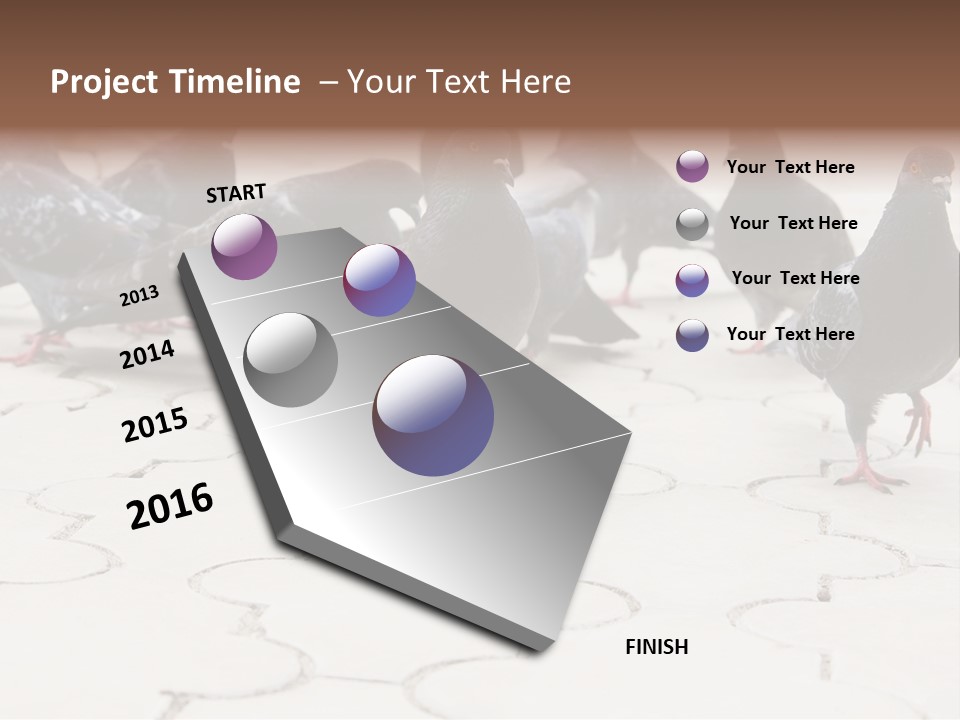 Project Timeline – Your Text Here

START

2013

2014

2015

2016

FINISH

Your Text Here

Your Text Here

Your Text Here

Your Text Here